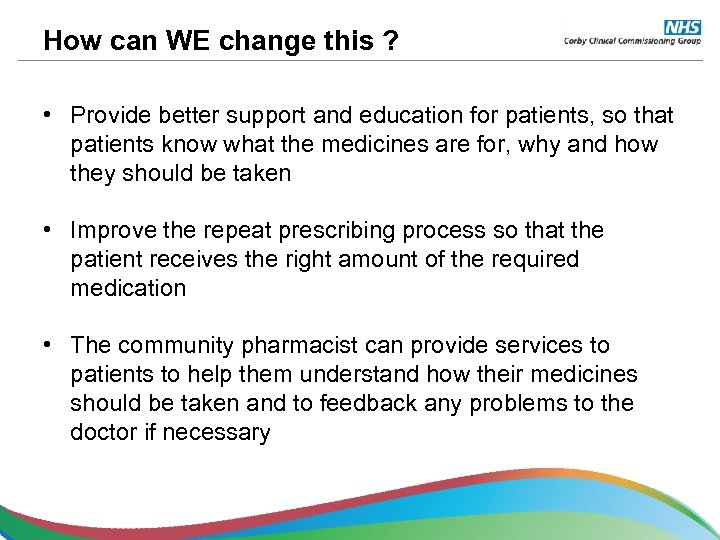 How can WE change this ?

NHS
Corby Clinical Commissioning Group

• Provide better support and education for patients, so that patients know what the medicines are for, why and how they should be taken

• Improve the repeat prescribing process so that the patient receives the right amount of the required medication

• The community pharmacist can provide services to patients to help them understand how their medicines should be taken and to feedback any problems to the doctor if necessary